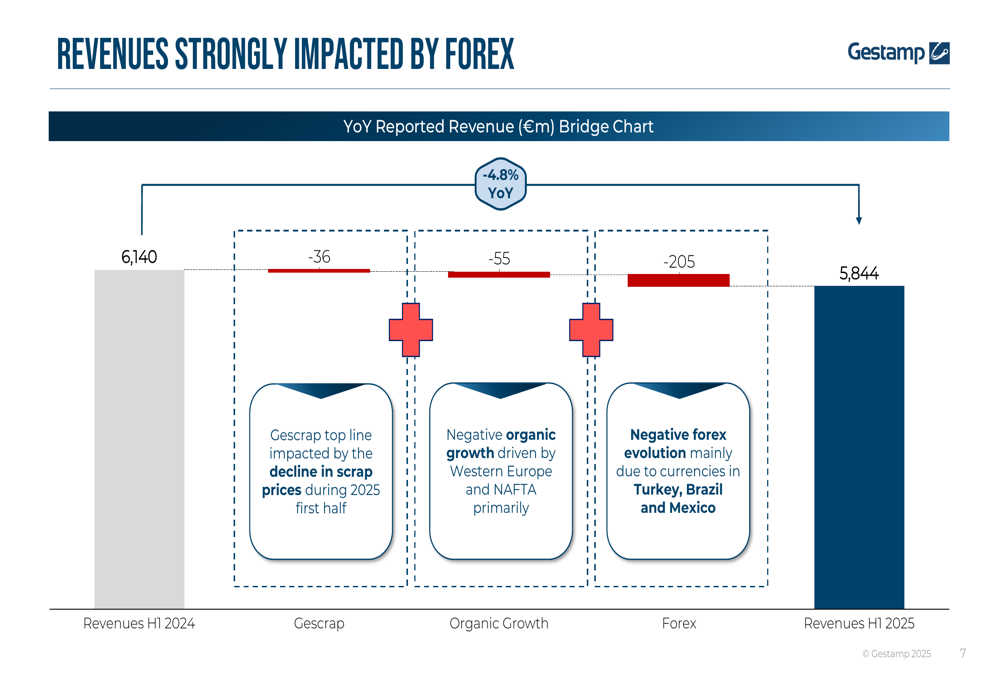 REVENUES STRONGLY IMPACTED BY FOREX

Gestamp

YoY Reported Revenue (€m) Bridge Chart

-4.8% YoY

6,140

-36

-55

-205

5,844

Gescrap top line impacted by the decline in scrap prices during 2025 first half

Negative organic growth driven by Western Europe and NAFTA primarily

Negative forex evolution mainly due to currencies in Turkey, Brazil and Mexico

Revenues H1 2024

Gescrap

Organic Growth

Forex

Revenues H1 2025

© Gestamp 2025

7